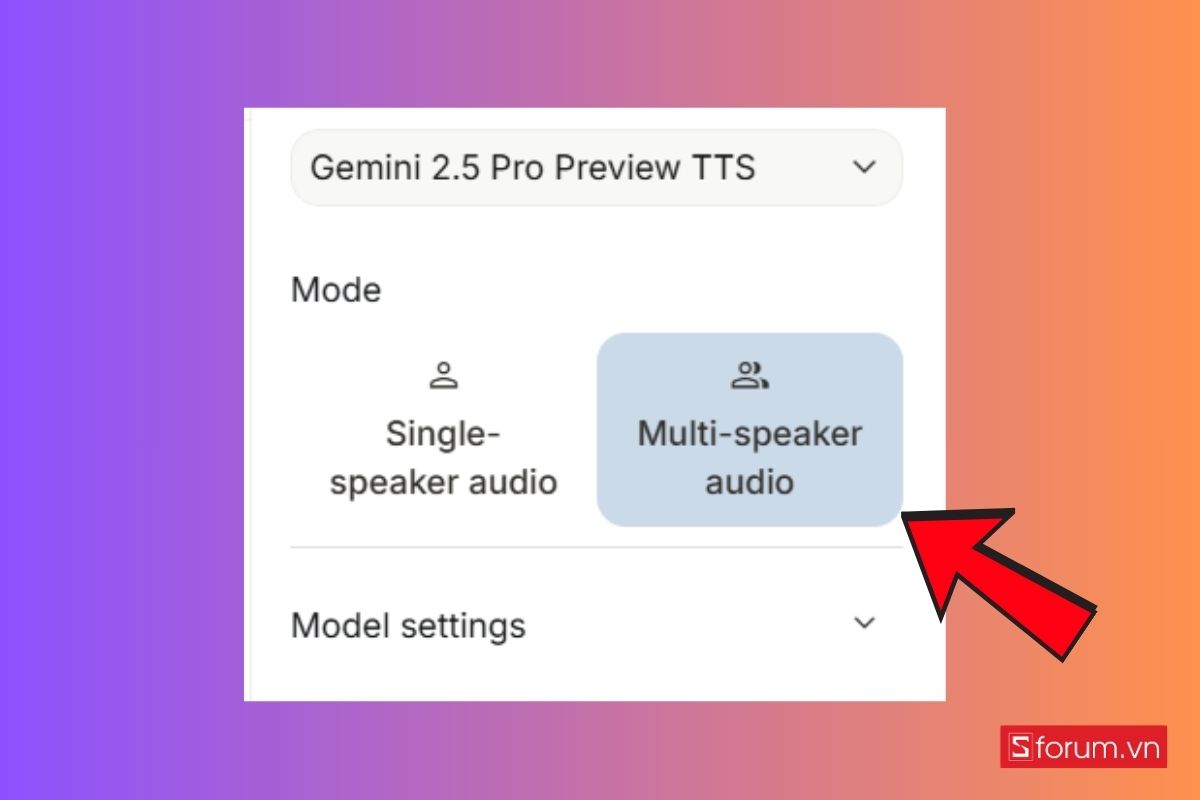 Gemini 2.5 Pro Preview TTS

Mode

Single-speaker audio

Multi-speaker audio

Model settings

Sforum.vn